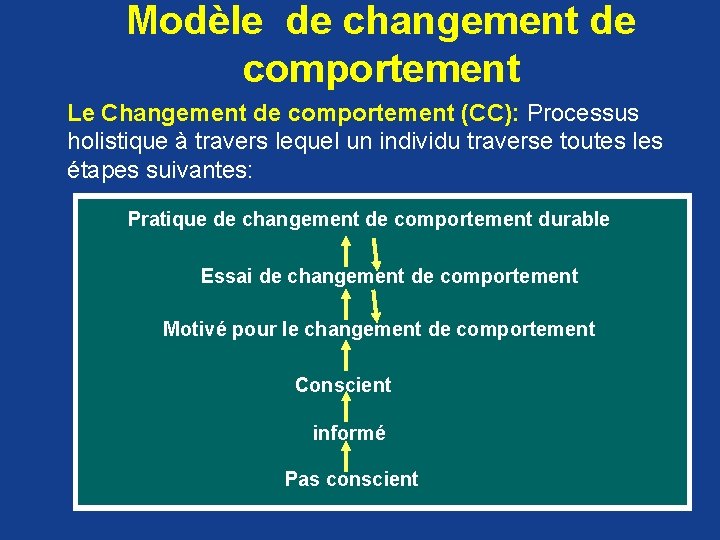 Modèle de changement de comportement

Le Changement de comportement (CC): Processus holistique à travers lequel un individu traverse toutes les étapes suivantes:

Pratique de changement de comportement durable

Essai de changement de comportement

Motivé pour le changement de comportement

Conscient

informé

Pas conscient